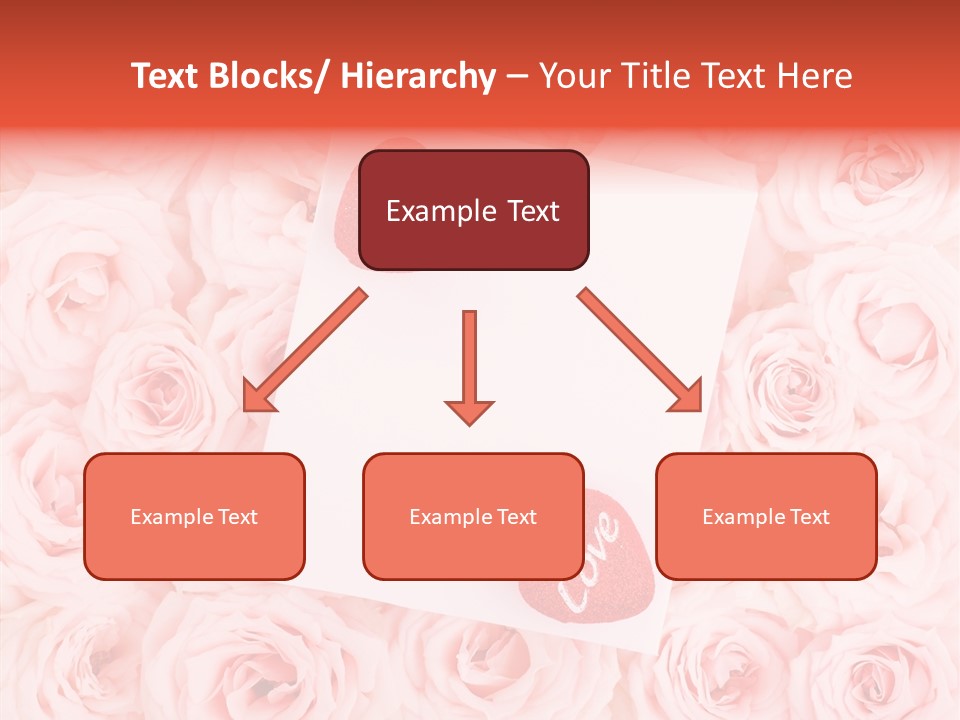 Text Blocks/ Hierarchy – Your Title Text Here

Example Text

Example Text

Example Text

Example Text

Love